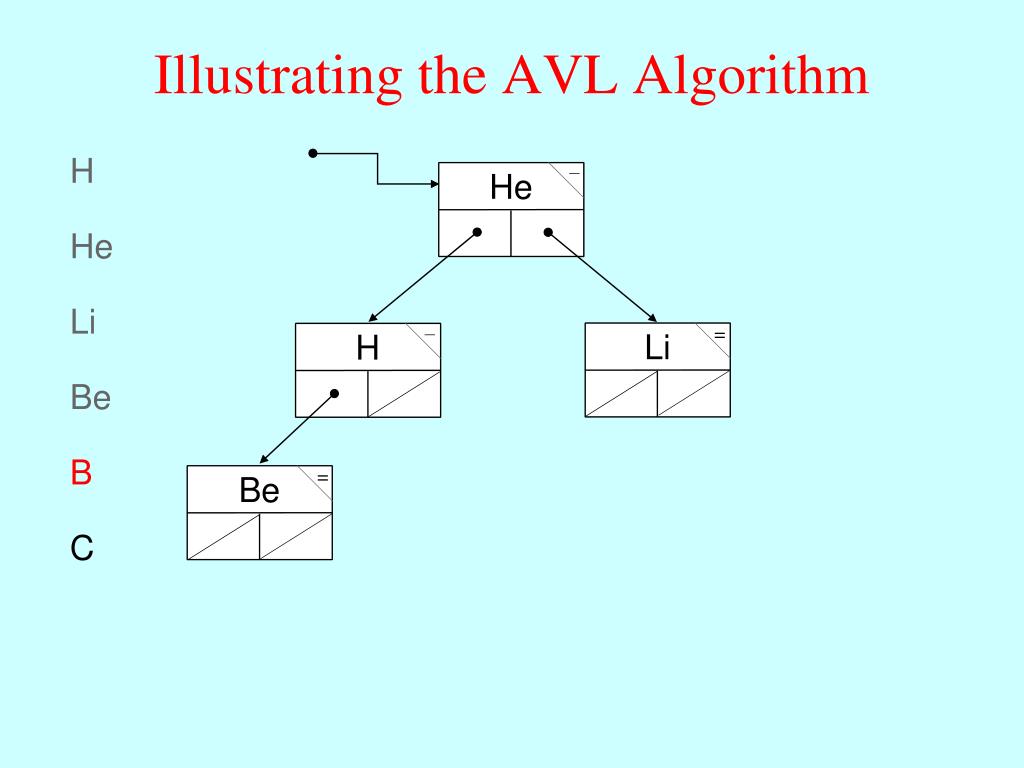 Illustrating the AVL Algorithm

H

He

Li

Be

B

C

He –

H –

Li =

Be =